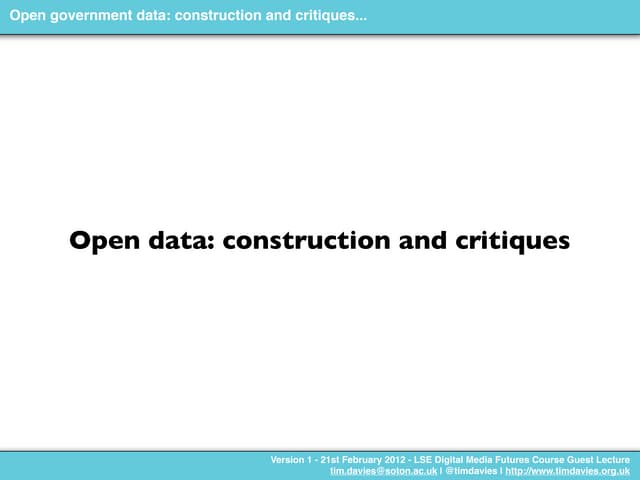 Open government data: construction and critiques...

Open data: construction and critiques

Version 1 - 21st February 2012 - LSE Digital Media Futures Course Guest Lecture
tim.davies@soton.ac.uk | @timdavies | http://www.timdavies.org.uk